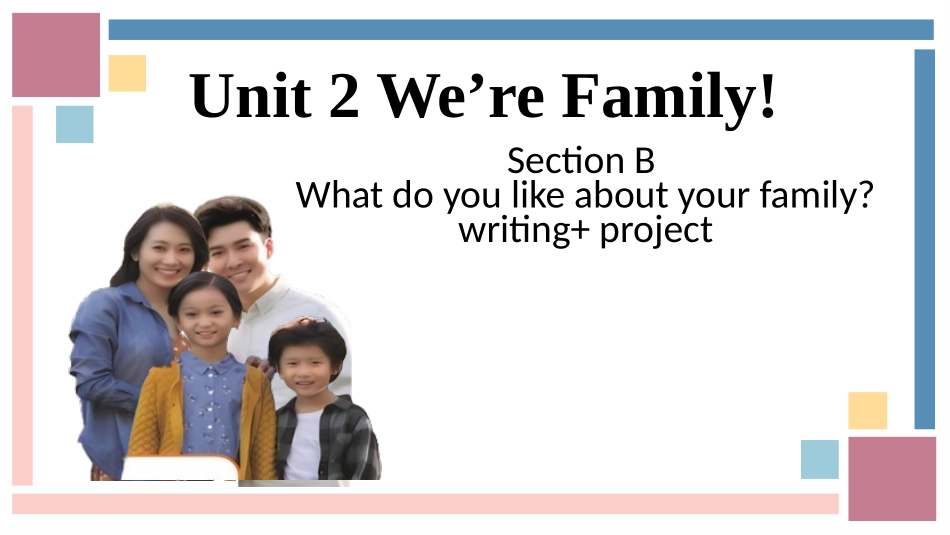 Unit 2 We’re Family!

Section B
What do you like about your family?
writing+ project